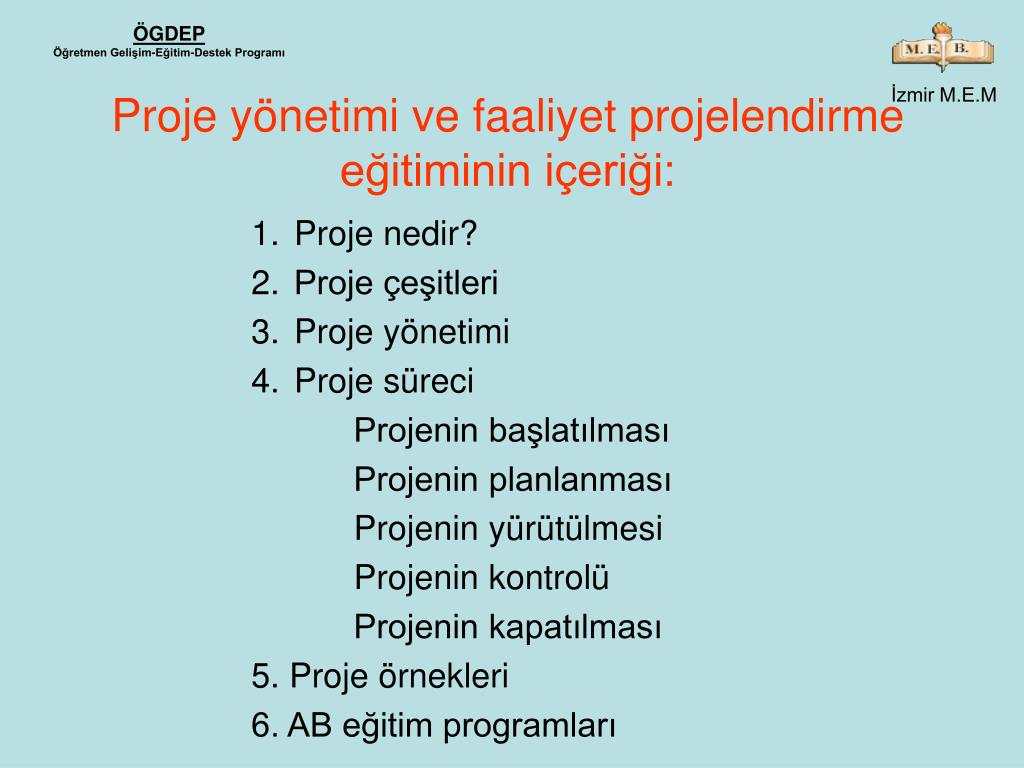 ÖGDEP
Öğretmen Gelişim-Eğitim-Destek Programı

M. E. B.

İzmir M.E.M

Proje yönetimi ve faaliyet projelendirme eğitiminin içeriği:

1. Proje nedir?
2. Proje çeşitleri
3. Proje yönetimi
4. Proje süreci
Projenin başlatılması
Projenin planlanması
Projenin yürütülmesi
Projenin kontrolü
Projenin kapatılması
5. Proje örnekleri
6. AB eğitim programları